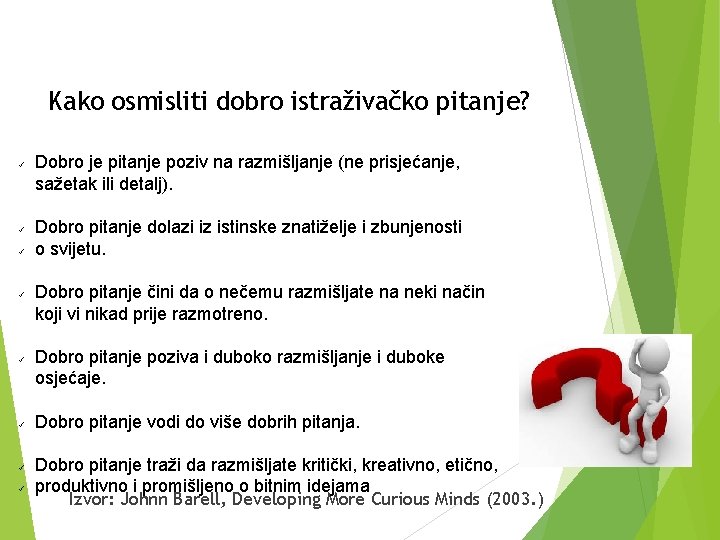 Kako osmisliti dobro istraživačko pitanje?

✓ Dobro je pitanje poziv na razmišljanje (ne prisjećanje, sažetak ili detalj).

✓ Dobro pitanje dolazi iz istinske znatiželje i zbunjenosti
✓ o svijetu.

✓ Dobro pitanje čini da o nečemu razmišljate na neki način koji vi nikad prije razmotreno.

✓ Dobro pitanje poziva i duboko razmišljanje i duboke osjećaje.

✓ Dobro pitanje vodi do više dobrih pitanja.

✓ Dobro pitanje traži da razmišljate kritički, kreativno, etično,
✓ produktivno i promišljeno o bitnim idejama

Izvor: Johnn Barell, Developing More Curious Minds (2003.)